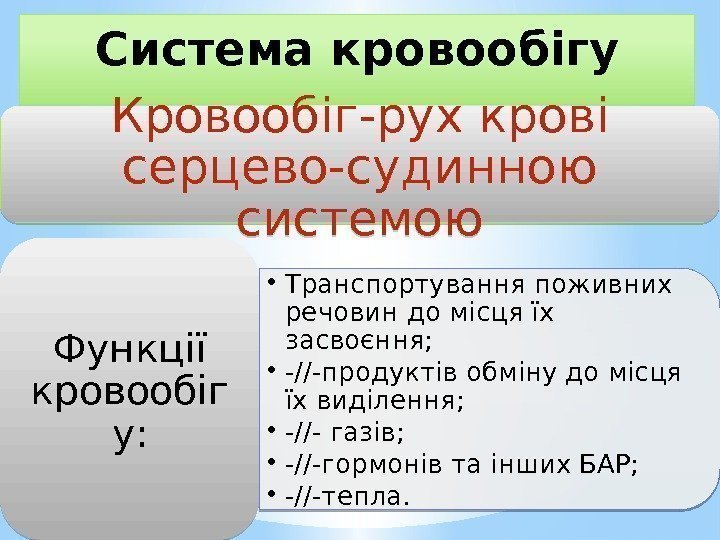 Система кровообігу

Кровообіг-рух крові серцево-судинною системою

Функції кровообігу:

• Транспортування поживних речовин до місця їх засвоєння;
• -//-продуктів обміну до місця їх виділення;
• -//- газів;
• -//-гормонів та інших БАР;
• -//-тепла.